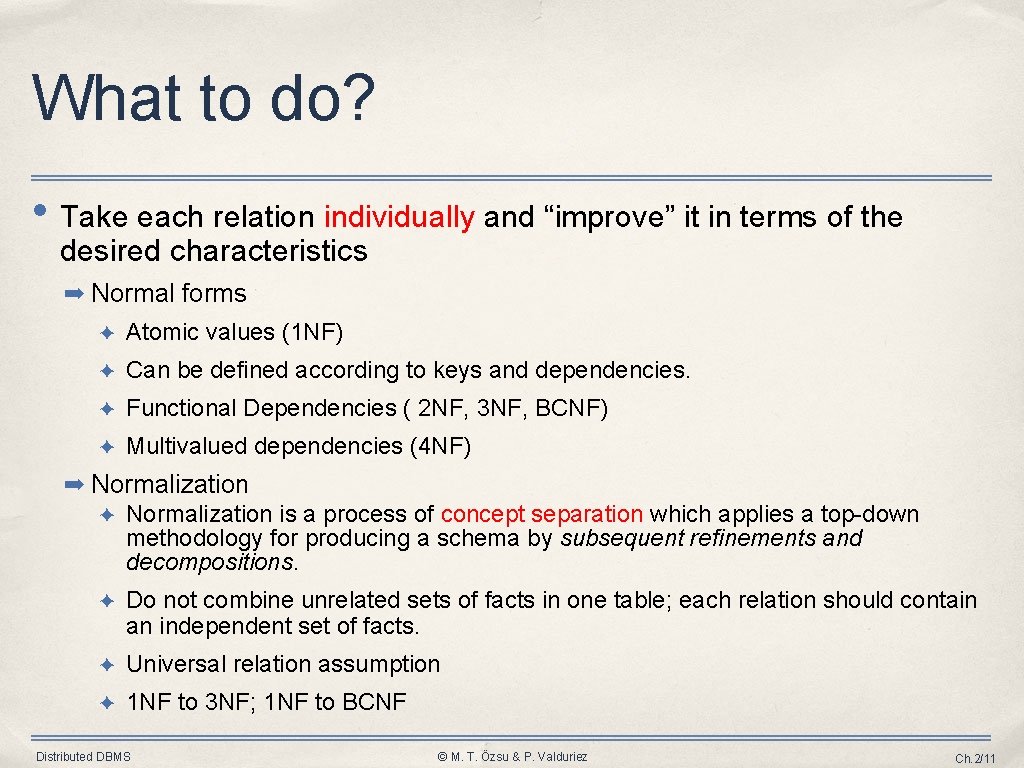 What to do?

• Take each relation individually and “improve” it in terms of the desired characteristics

➡ Normal forms

✦ Atomic values (1NF)

✦ Can be defined according to keys and dependencies.

✦ Functional Dependencies ( 2NF, 3NF, BCNF)

✦ Multivalued dependencies (4NF)

➡ Normalization

✦ Normalization is a process of concept separation which applies a top-down methodology for producing a schema by subsequent refinements and decompositions.

✦ Do not combine unrelated sets of facts in one table; each relation should contain an independent set of facts.

✦ Universal relation assumption

✦ 1NF to 3NF; 1NF to BCNF

Distributed DBMS

© M. T. Özsu & P. Valduriez

Ch.2/11